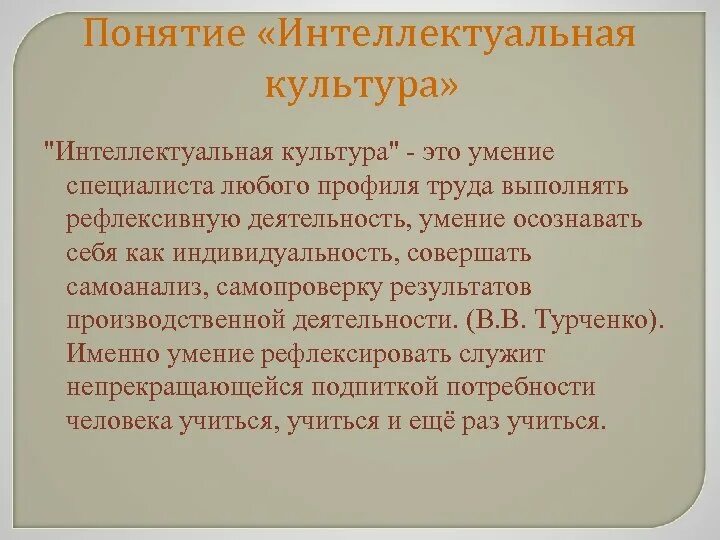 Понятие «Интеллектуальная культура»

"Интеллектуальная культура" - это умение специалиста любого профиля труда выполнять рефлексивную деятельность, умение осознавать себя как индивидуальность, совершать самоанализ, самопроверку результатов производственной деятельности. (В.В. Турченко). Именно умение рефлексировать служит непрекращающейся подпиткой потребности человека учиться, учиться и ещё раз учиться.